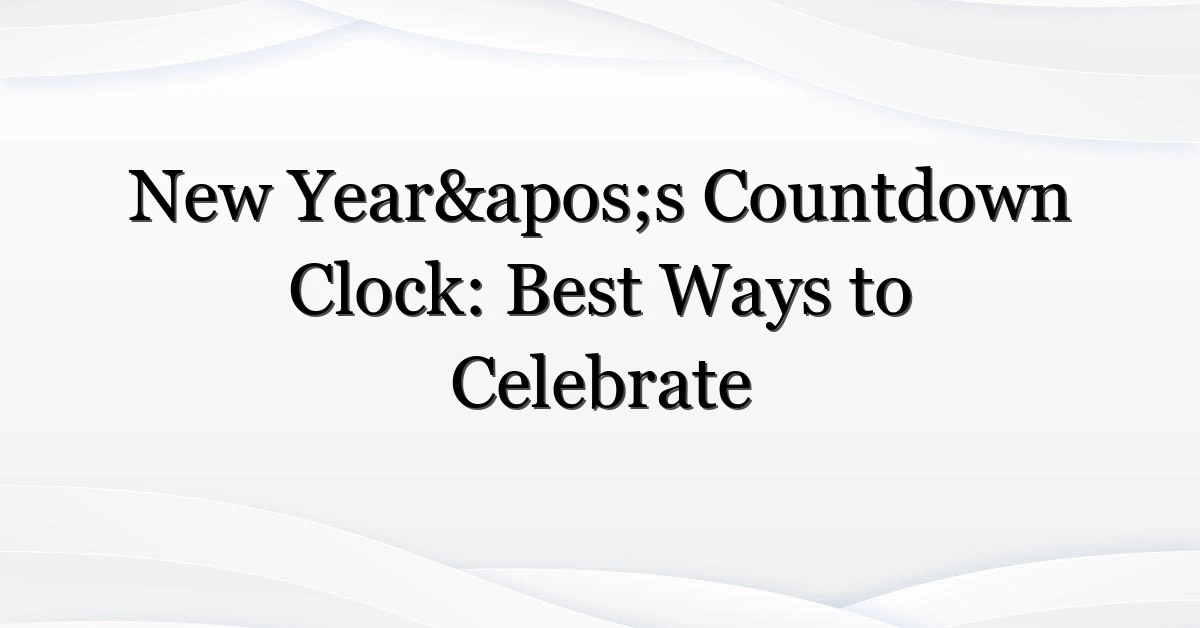 New Year&apos;s Countdown Clock: Best Ways to Celebrate